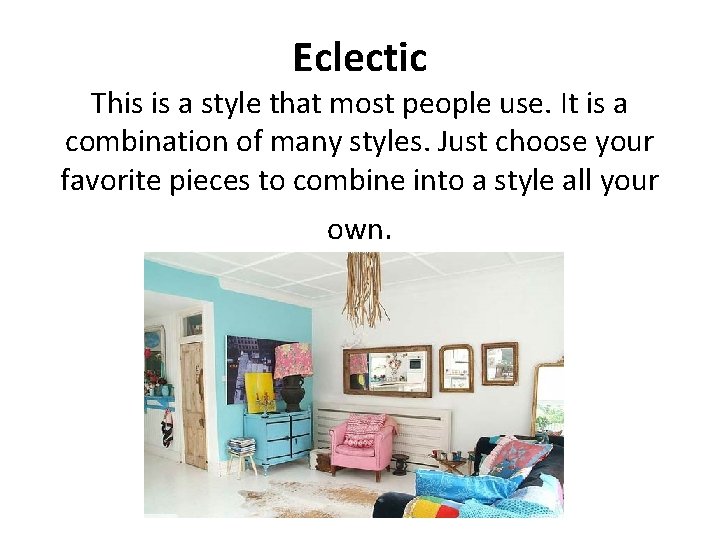 Eclectic

This is a style that most people use. It is a combination of many styles. Just choose your favorite pieces to combine into a style all your own.